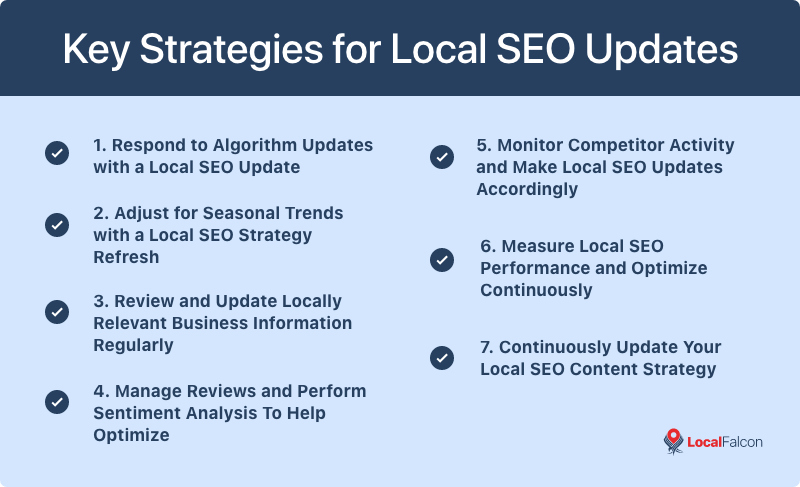 Key Strategies for Local SEO Updates

1. Respond to Algorithm Updates with a Local SEO Update

2. Adjust for Seasonal Trends with a Local SEO Strategy Refresh

3. Review and Update Locally Relevant Business Information Regularly

4. Manage Reviews and Perform Sentiment Analysis To Help Optimize

5. Monitor Competitor Activity and Make Local SEO Updates Accordingly

6. Measure Local SEO Performance and Optimize Continuously

7. Continuously Update Your Local SEO Content Strategy

LocalFalcon